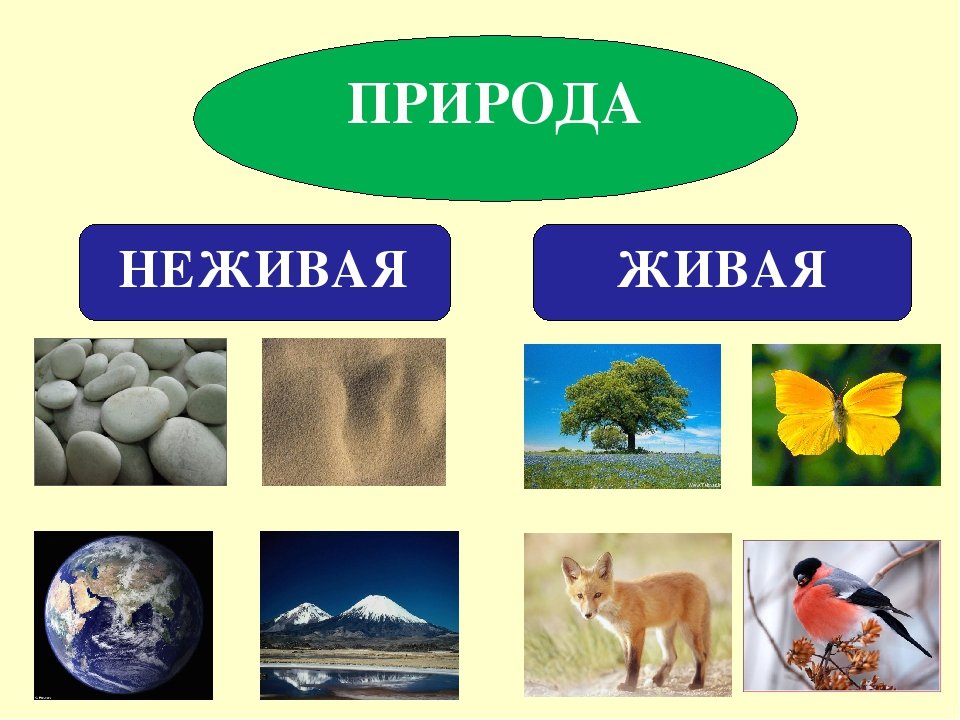 ПРИРОДА

НЕЖИВАЯ

ЖИВАЯ